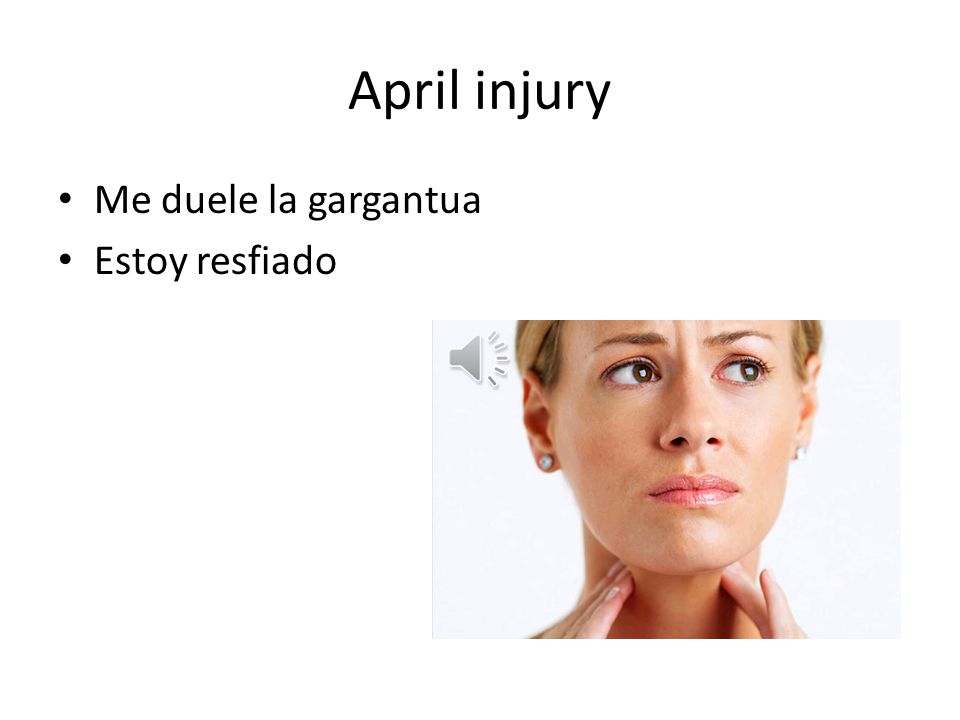 April injury

• Me duele la gargantua
• Estoy resfiado